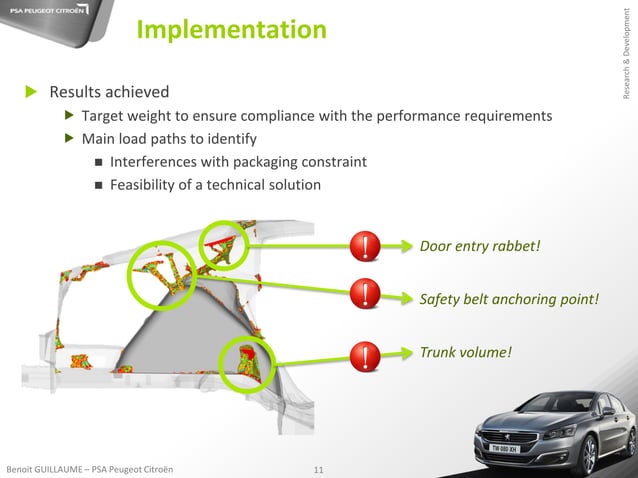 PSA PEUGEOT CITROËN

Implementation

Research & Development

Results achieved

Target weight to ensure compliance with the performance requirements

Main load paths to identify

Interferences with packaging constraint

Feasibility of a technical solution

!

Door entry rabbet!

!

Safety belt anchoring point!

!

Trunk volume!

TW 080 XH

Benoit GUILLAUME – PSA Peugeot Citroën

11